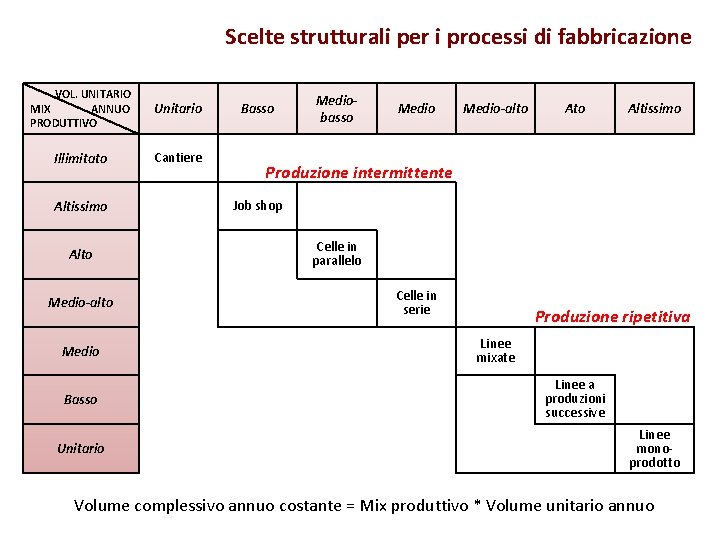 Scelte strutturali per i processi di fabbricazione

| VOL. UNITARIO ANNUO / MIX PRODUTTIVO | Unitario | Basso | Medio-basso | Medio | Medio-alto | Ato | Altissimo |
|---|---|---|---|---|---|---|---|
| Illimitato | Cantiere | | | | | | |
| Altissimo | | Job shop | | | | | |
| Alto | | | Celle in parallelo | | | | |
| Medio-alto | | | | Celle in serie | | | |
| Medio | | | | | Linee mixate | | |
| Basso | | | | | | Linee a produzioni successive | |
| Unitario | | | | | | | Linee mono-prodotto |

Produzione intermittente

Produzione ripetitiva

Volume complessivo annuo costante = Mix produttivo * Volume unitario annuo